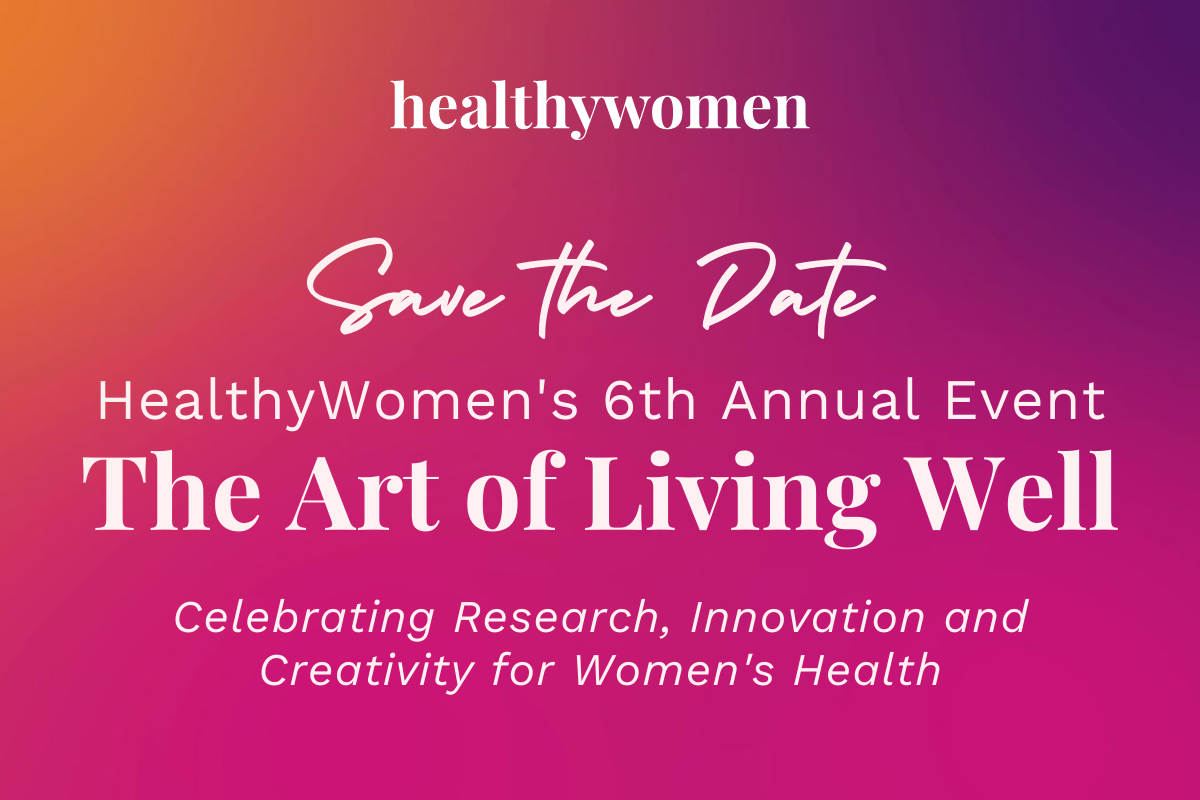 healthywomen

Save the Date

HealthyWomen's 6th Annual Event

The Art of Living Well

Celebrating Research, Innovation and Creativity for Women's Health